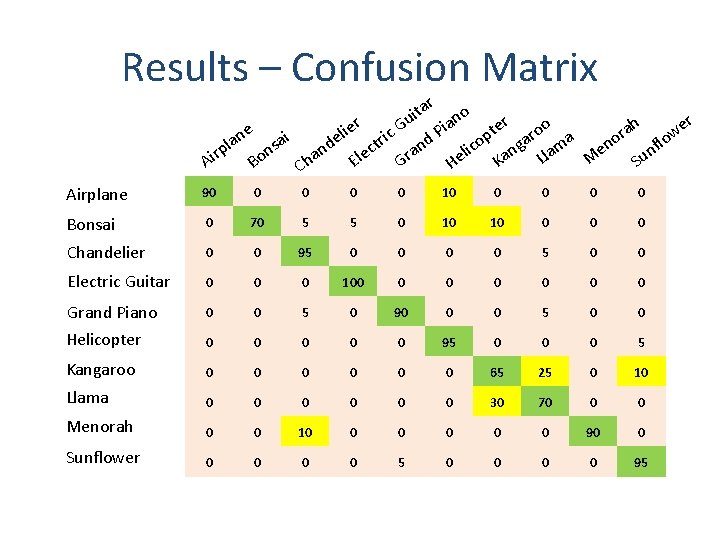 Results – Confusion Matrix

| | Airplane | Bonsai | Chandelier | Electric Guitar | Grand Piano | Helicopter | Kangaroo | Llama | Menorah | Sunflower |
|---|---|---|---|---|---|---|---|---|---|---|
| Airplane | 90 | 0 | 0 | 0 | 0 | 10 | 0 | 0 | 0 | 0 |
| Bonsai | 0 | 70 | 5 | 5 | 0 | 10 | 10 | 0 | 0 | 0 |
| Chandelier | 0 | 0 | 95 | 0 | 0 | 0 | 0 | 5 | 0 | 0 |
| Electric Guitar | 0 | 0 | 0 | 100 | 0 | 0 | 0 | 0 | 0 | 0 |
| Grand Piano | 0 | 0 | 5 | 0 | 90 | 0 | 0 | 5 | 0 | 0 |
| Helicopter | 0 | 0 | 0 | 0 | 0 | 95 | 0 | 0 | 0 | 5 |
| Kangaroo | 0 | 0 | 0 | 0 | 0 | 0 | 65 | 25 | 0 | 10 |
| Llama | 0 | 0 | 0 | 0 | 0 | 0 | 30 | 70 | 0 | 0 |
| Menorah | 0 | 0 | 10 | 0 | 0 | 0 | 0 | 0 | 90 | 0 |
| Sunflower | 0 | 0 | 0 | 0 | 5 | 0 | 0 | 0 | 0 | 95 |